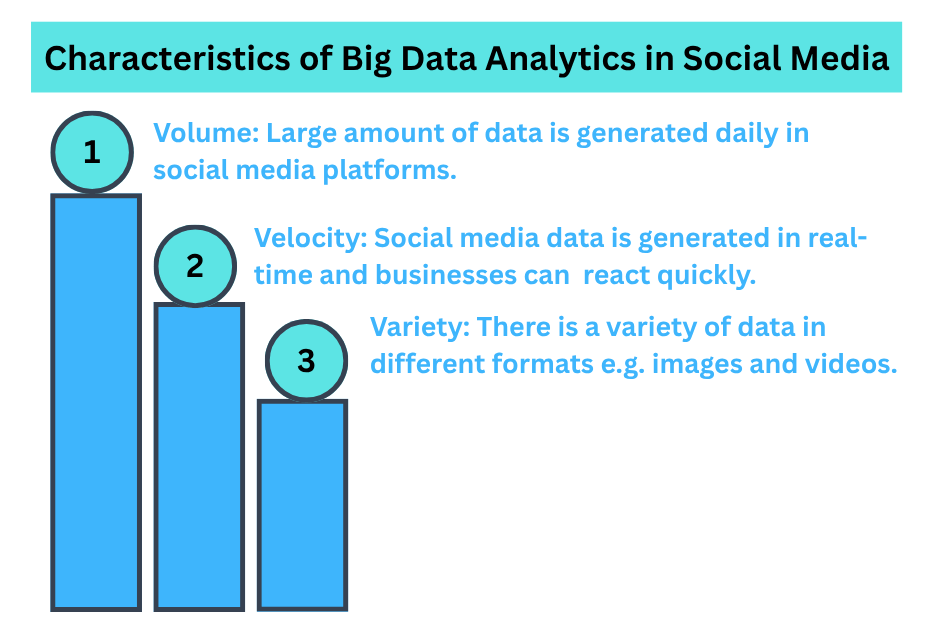 Characteristics of Big Data Analytics in Social Media

1

Volume: Large amount of data is generated daily in social media platforms.

2

Velocity: Social media data is generated in real-time and businesses can react quickly.

3

Variety: There is a variety of data in different formats e.g. images and videos.